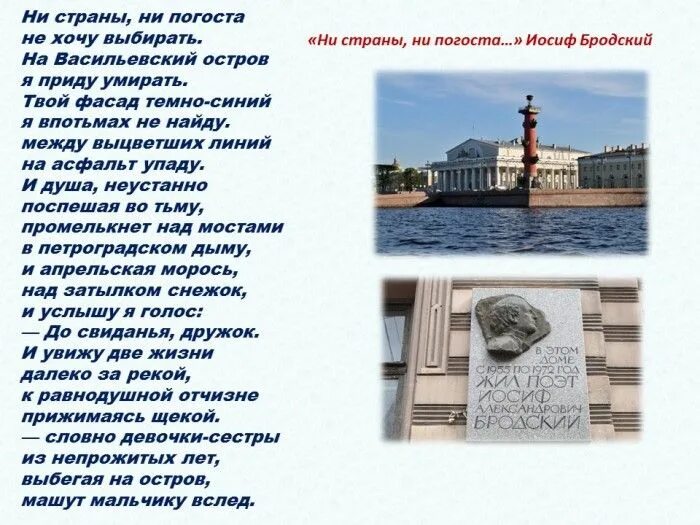 Ни страны, ни погоста
не хочу выбирать.
На Васильевский остров
я приду умирать.
Твой фасад темно-синий
я впотьмах не найду.
между выцветших линий
на асфальт упаду.
И душа, неустанно
поспешая во тьму,
промелькнет над мостами
в петроградском дыму,
и апрельская морось,
над затылком снежок,
и услышу я голос:
— До свиданья, дружок.
И увижу две жизни
далеко за рекой,
к равнодушной отчизне
прижимаясь щекой.
— словно девочки-сестры
из непрожитых лет,
выбегая на остров,
машут мальчику вслед.

«Ни страны, ни погоста…» Иосиф Бродский

В ЭТОМ ДОМЕ С 1955 ПО 1972 ГОД ЖИЛ ПОЭТ ИОСИФ АЛЕКСАНДРОВИЧ БРОДСКИЙ